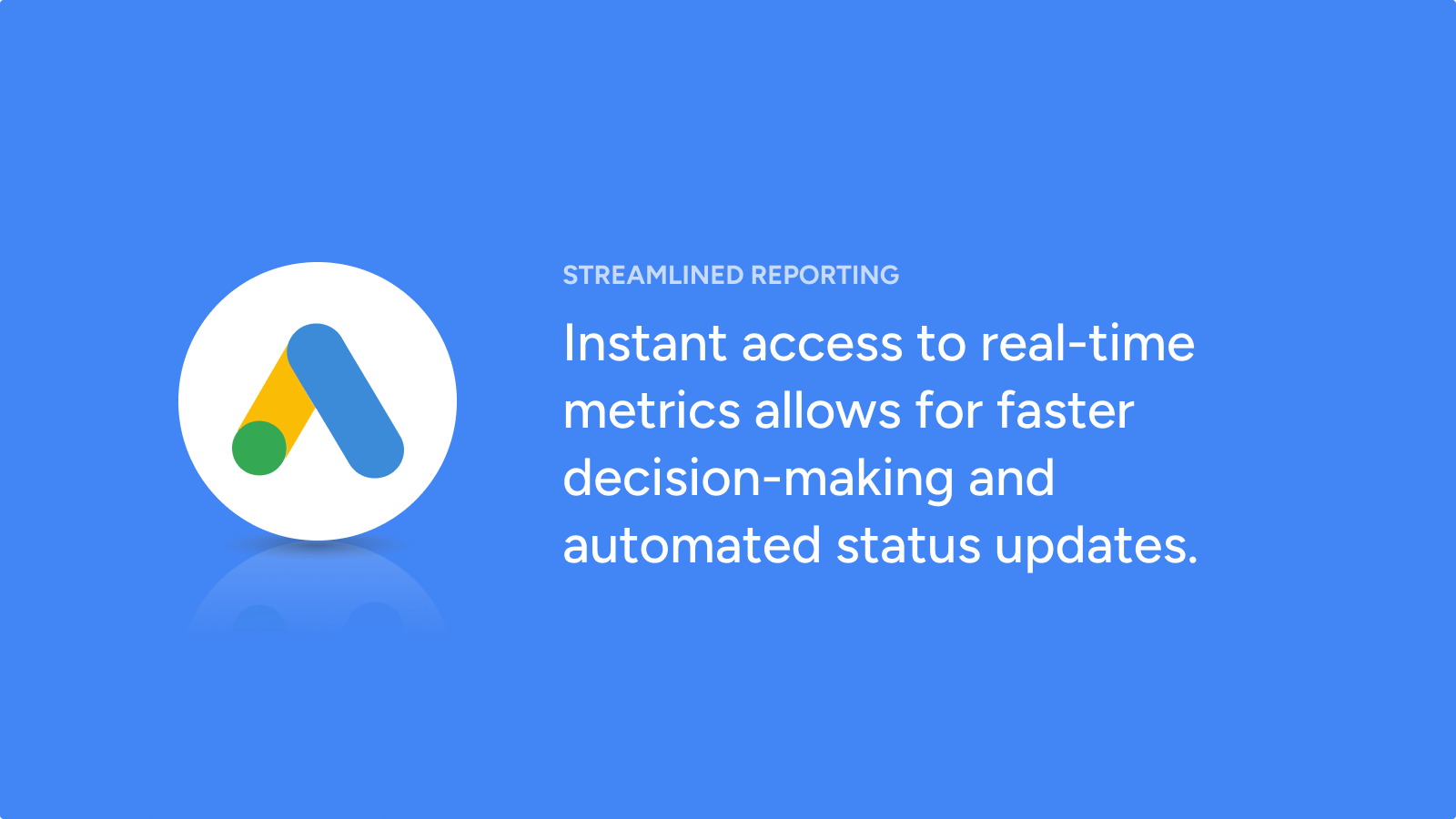 STREAMLINED REPORTING

Instant access to real-time metrics allows for faster decision-making and automated status updates.